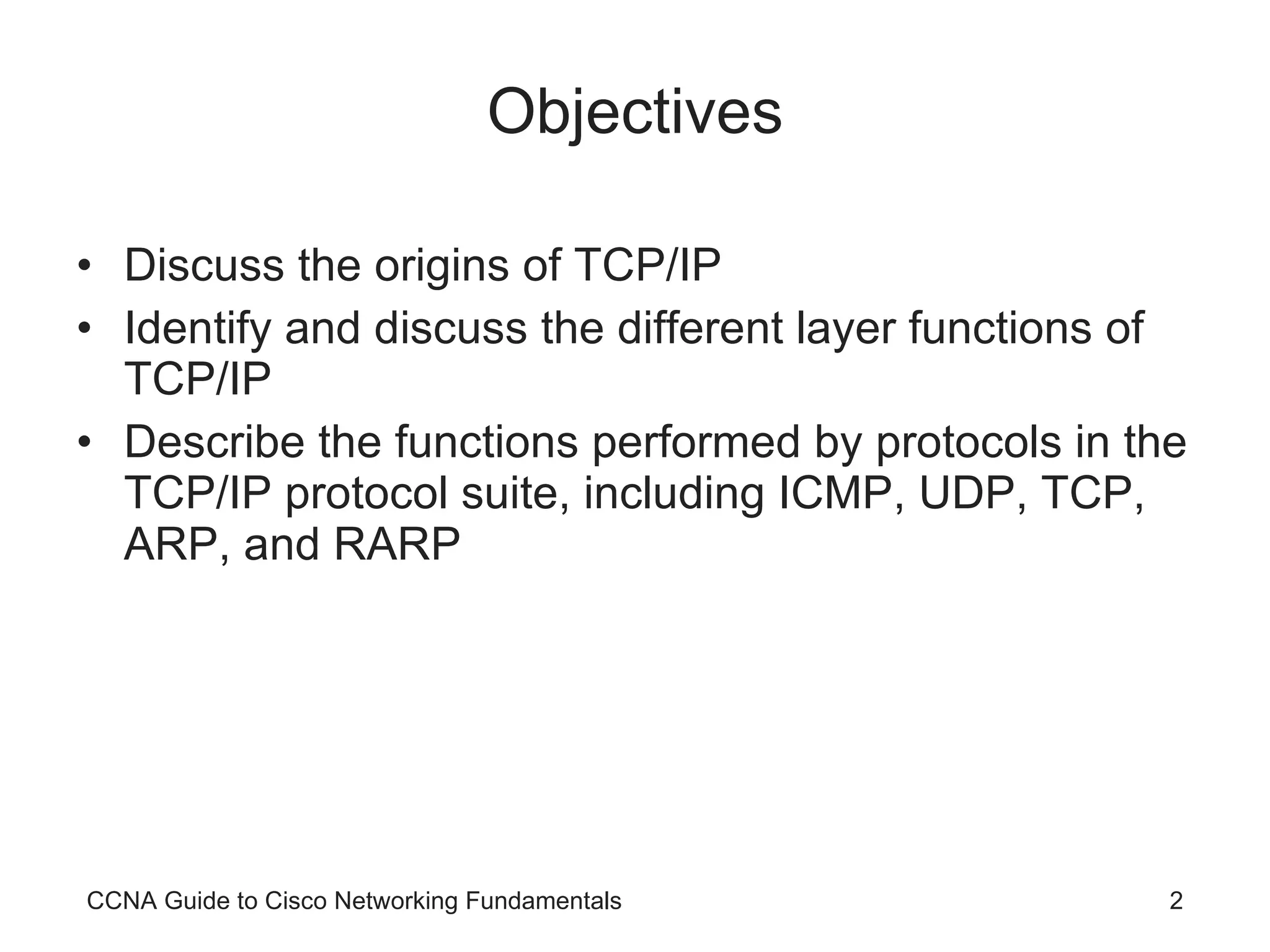 Objectives

• Discuss the origins of TCP/IP
• Identify and discuss the different layer functions of TCP/IP
• Describe the functions performed by protocols in the TCP/IP protocol suite, including ICMP, UDP, TCP, ARP, and RARP

CCNA Guide to Cisco Networking Fundamentals 2